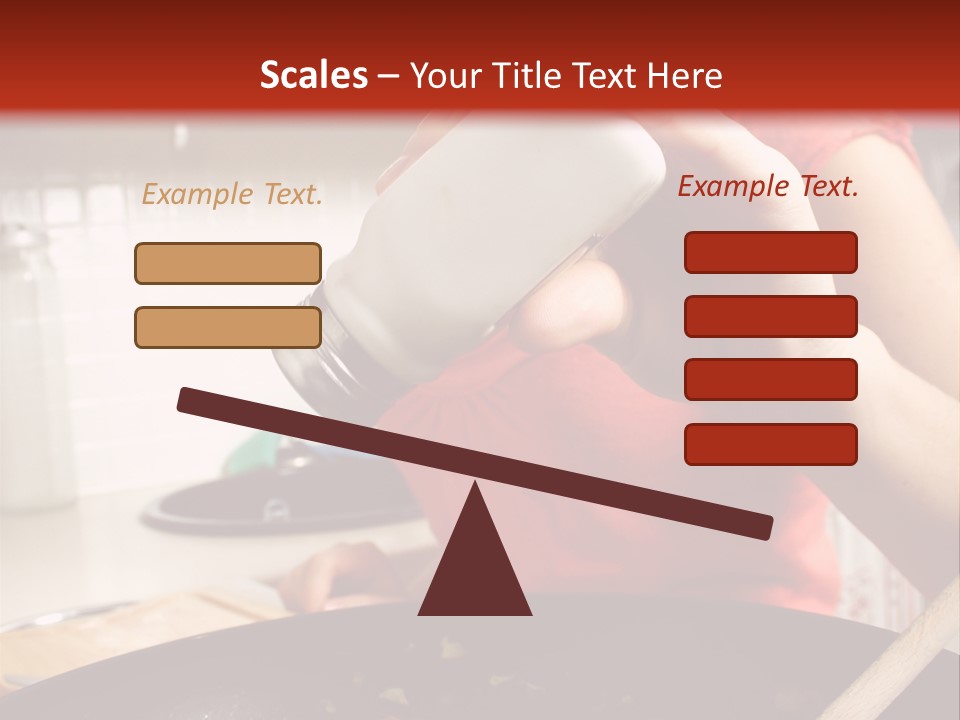 Scales – Your Title Text Here

Example Text.

Example Text.